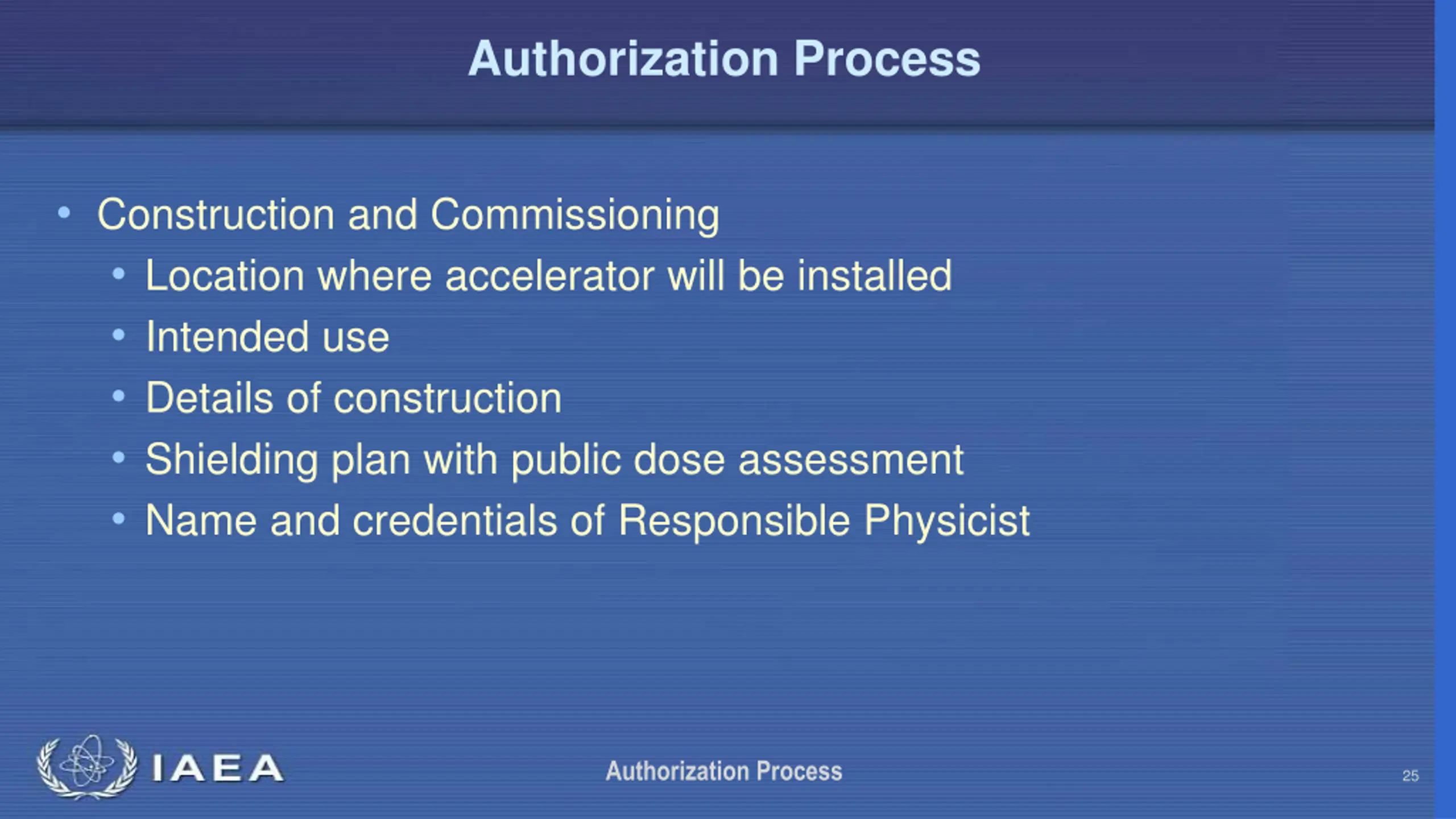 Authorization Process

• Construction and Commissioning
  • Location where accelerator will be installed
  • Intended use
  • Details of construction
  • Shielding plan with public dose assessment
  • Name and credentials of Responsible Physicist

IAEA

Authorization Process

25